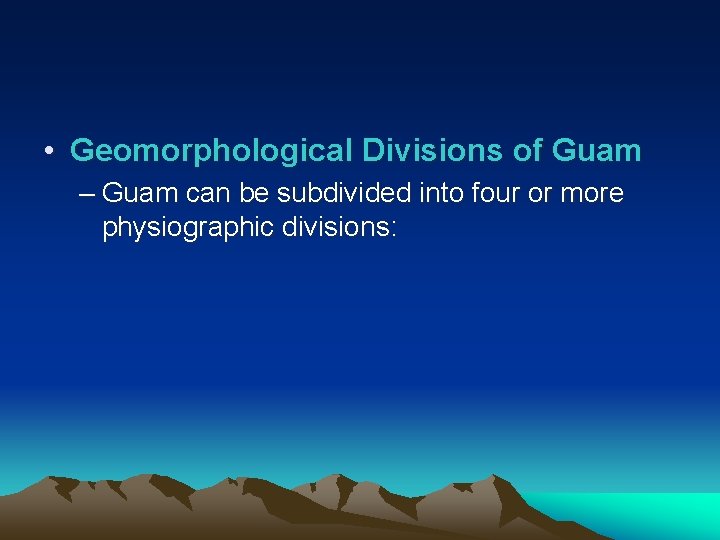 • Geomorphological Divisions of Guam

– Guam can be subdivided into four or more physiographic divisions: